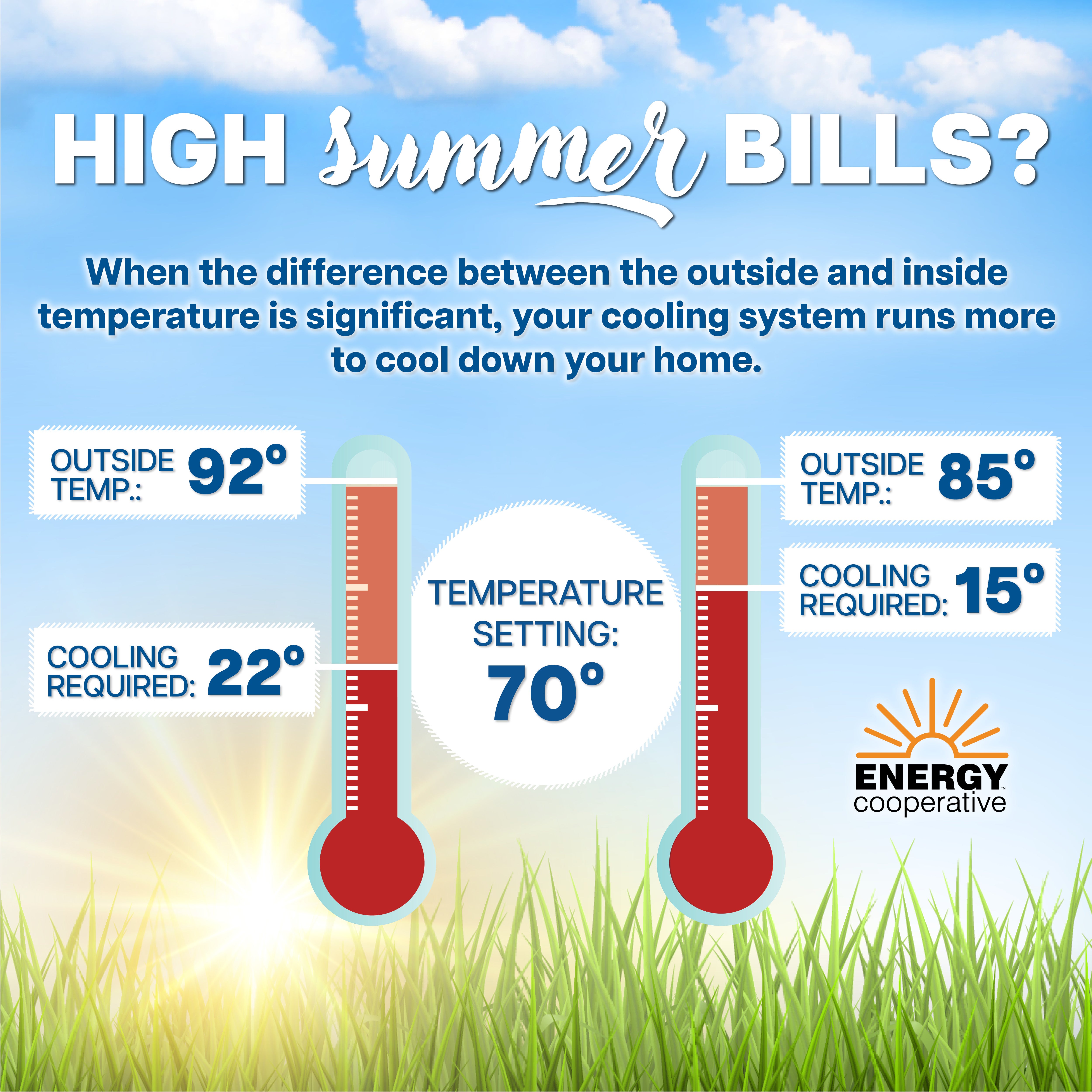 HIGH Summer BILLS?

When the difference between the outside and inside temperature is significant, your cooling system runs more to cool down your home.

OUTSIDE TEMP.: 92°

COOLING REQUIRED: 22°

TEMPERATURE SETTING: 70°

OUTSIDE TEMP.: 85°

COOLING REQUIRED: 15°

ENERGY™ cooperative